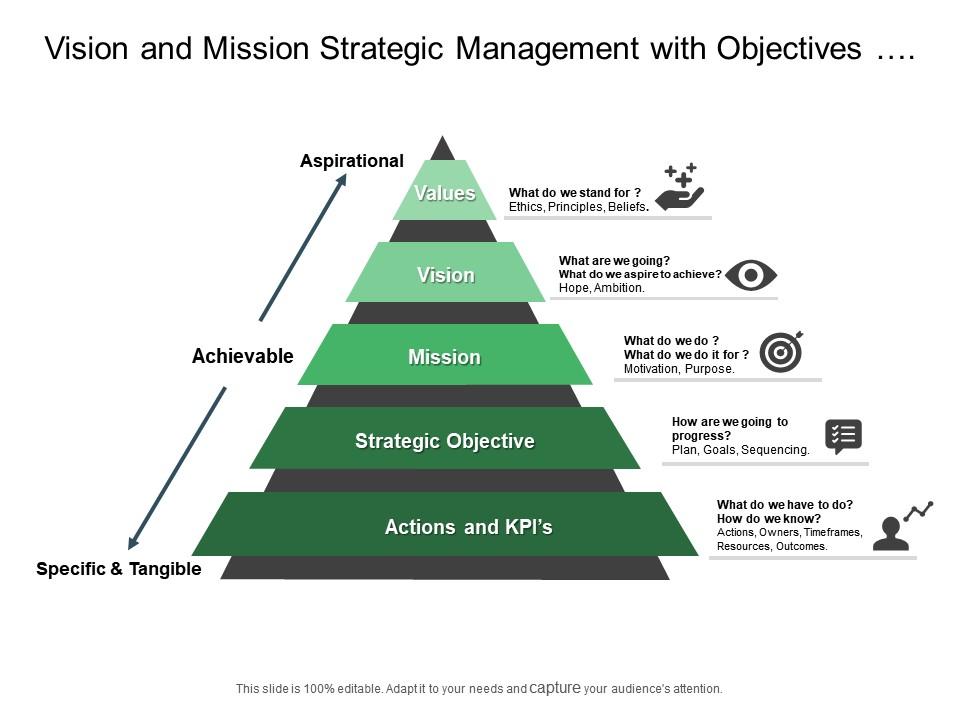 Vision and Mission Strategic Management with Objectives ….

Aspirational

Achievable

Specific & Tangible

Values

What do we stand for ?
Ethics, Principles, Beliefs.

Vision

What are we going?
What do we aspire to achieve?
Hope, Ambition.

Mission

What do we do ?
What do we do it for ?
Motivation, Purpose.

Strategic Objective

How are we going to progress?
Plan, Goals, Sequencing.

Actions and KPI's

What do we have to do?
How do we know?
Actions, Owners, Timeframes, Resources, Outcomes.

This slide is 100% editable. Adapt it to your needs and capture your audience's attention.